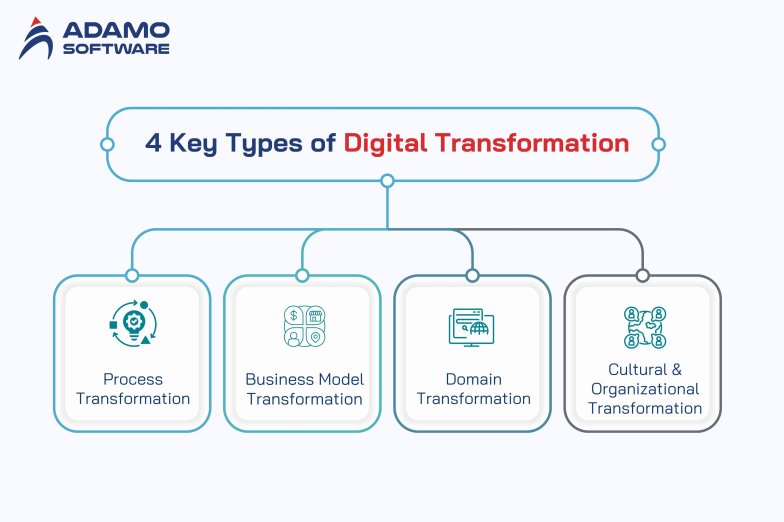 ADAMO SOFTWARE

4 Key Types of Digital Transformation

Process Transformation

Business Model Transformation

Domain Transformation

Cultural & Organizational Transformation